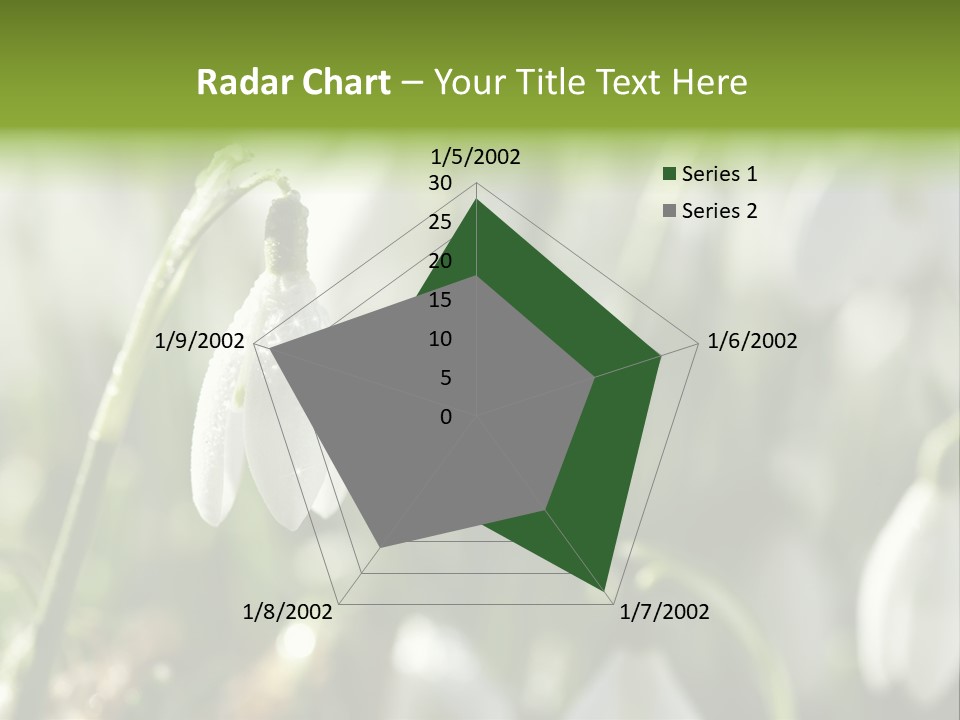 Radar Chart – Your Title Text Here

1/5/2002
30
25
20
15
10
5
0
1/6/2002
1/7/2002
1/8/2002
1/9/2002

Series 1
Series 2